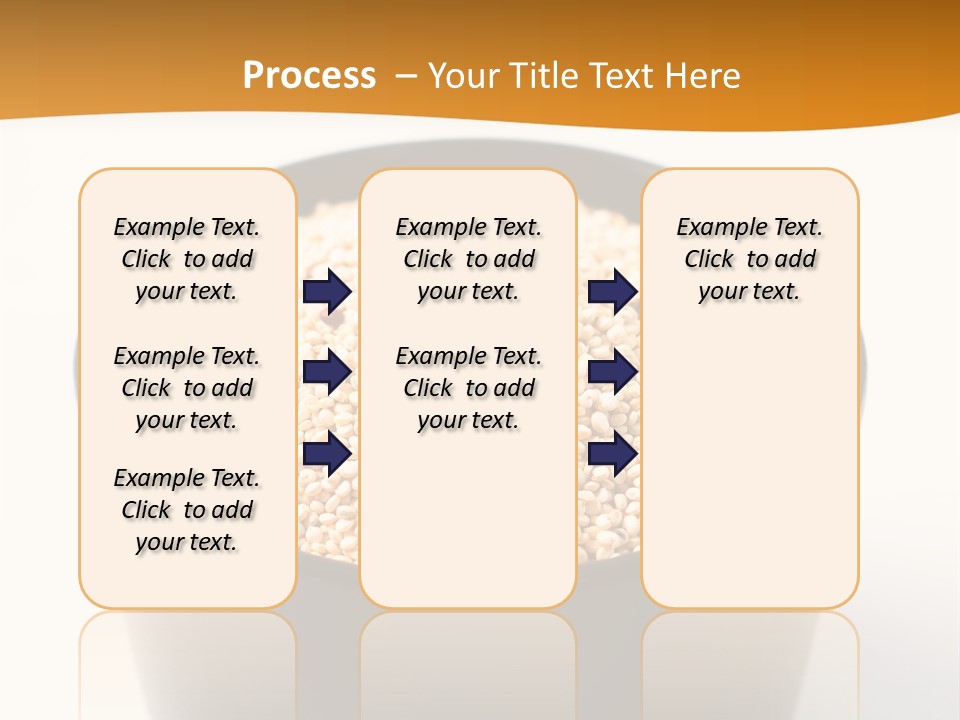 Process – Your Title Text Here

Example Text. Click to add your text.

Example Text. Click to add your text.

Example Text. Click to add your text.

Example Text. Click to add your text.

Example Text. Click to add your text.

Example Text. Click to add your text.